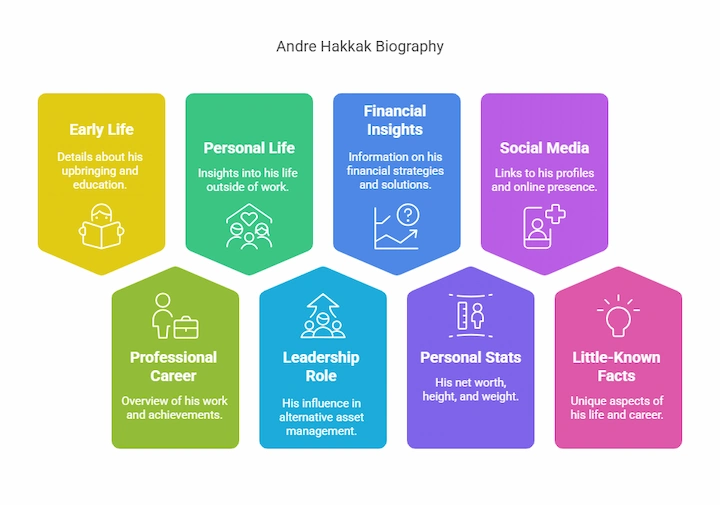 Andre Hakkak Biography

Early Life

Details about his upbringing and education.

Personal Life

Insights into his life outside of work.

Financial Insights

Information on his financial strategies and solutions.

Social Media

Links to his profiles and online presence.

Professional Career

Overview of his work and achievements.

Leadership Role

His influence in alternative asset management.

Personal Stats

His net worth, height, and weight.

Little-Known Facts

Unique aspects of his life and career.